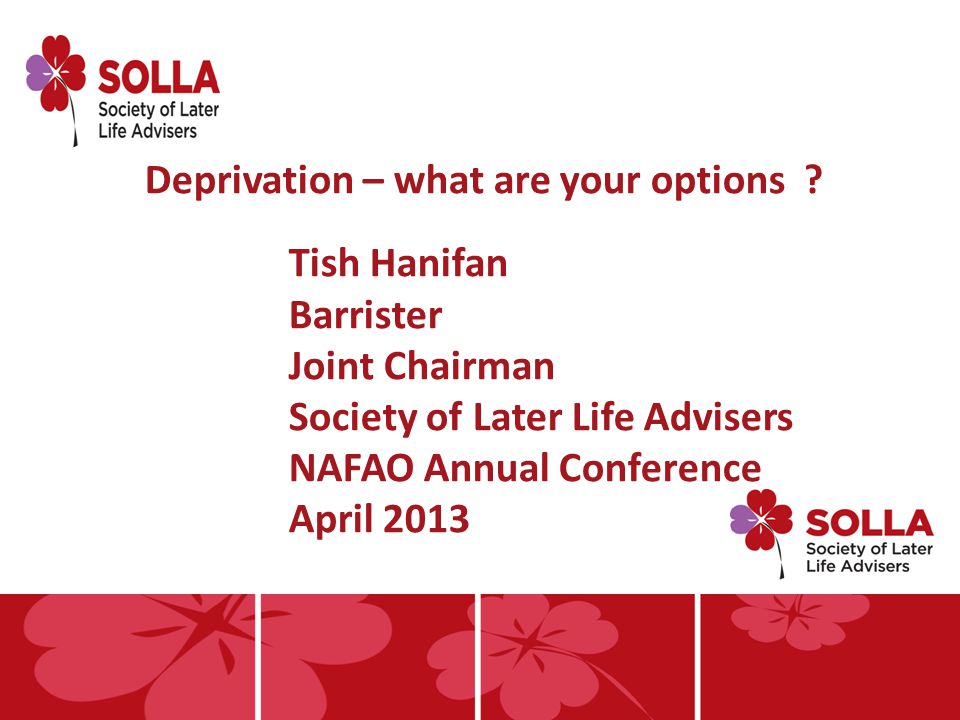 SOLLA
Society of Later Life Advisers

Deprivation – what are your options ?

Tish Hanifan
Barrister
Joint Chairman
Society of Later Life Advisers
NAFAO Annual Conference
April 2013

SOLLA
Society of Later Life Advisers